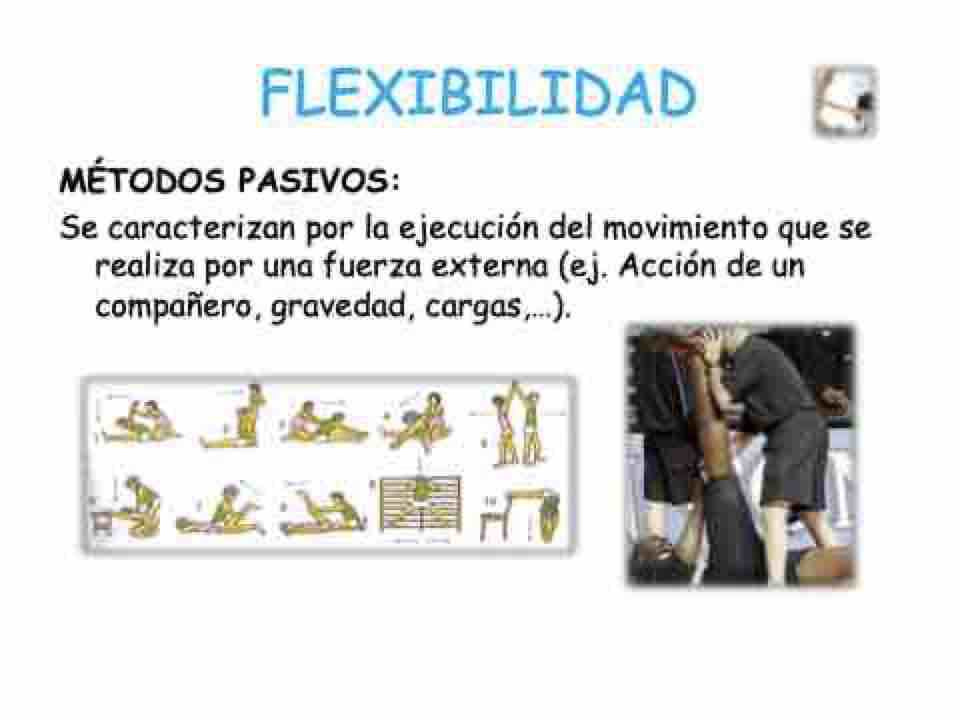 FLEXIBILIDAD

MÉTODOS PASIVOS:

Se caracterizan por la ejecución del movimiento que se realiza por una fuerza externa (ej. Acción de un compañero, gravedad, cargas,…).